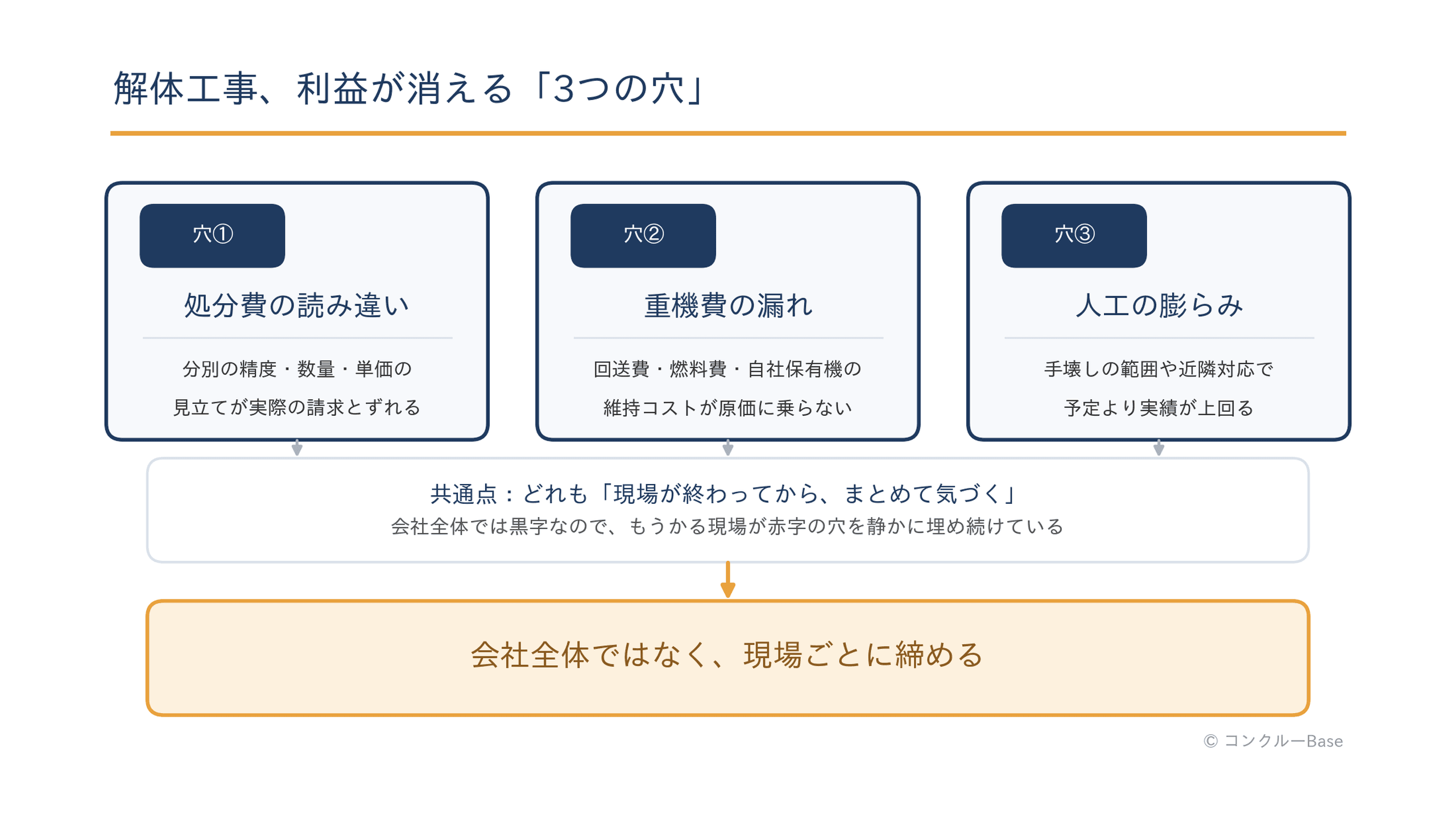 解体工事、利益が消える「3つの穴」

穴①

処分費の読み違い

分別の精度・数量・単価の見立てが実際の請求とずれる

穴②

重機費の漏れ

回送費・燃料費・自社保有機の維持コストが原価に乗らない

穴③

人工の膨らみ

手壊しの範囲や近隣対応で予定より実績が上回る

共通点：どれも「現場が終わってから、まとめて気づく」
会社全体では黒字なので、もうかる現場が赤字の穴を静かに埋め続けている

会社全体ではなく、現場ごとに締める

© コンクルーBase